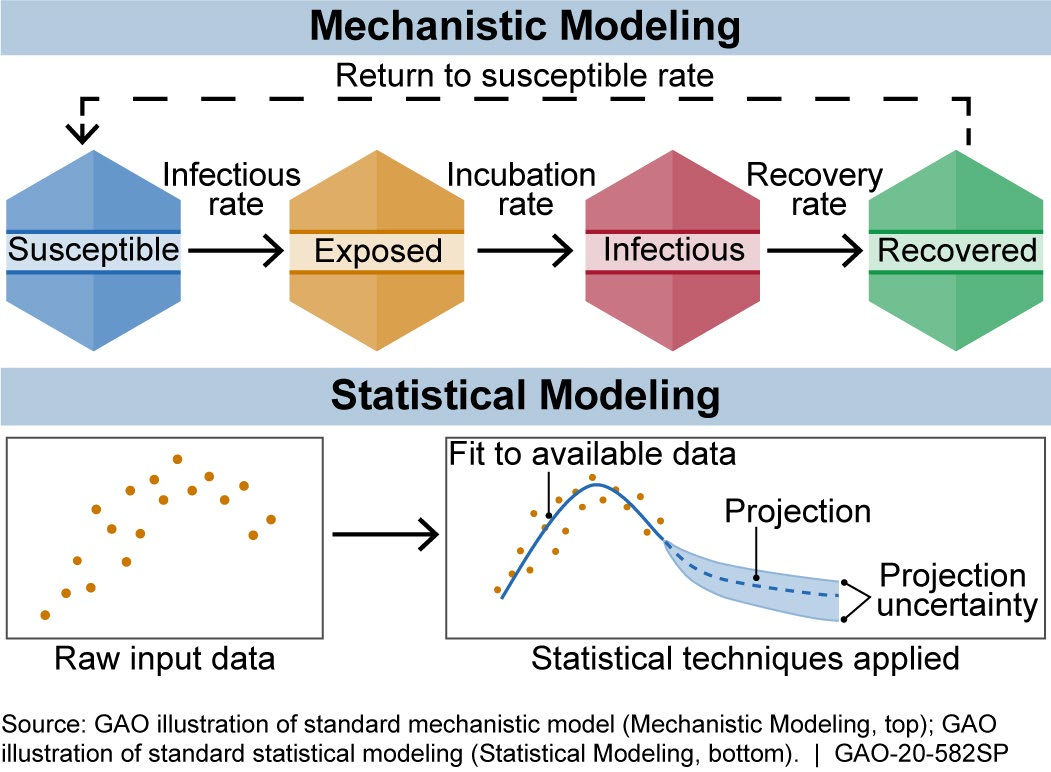 Mechanistic Modeling

Return to susceptible rate

Susceptible

Infectious rate

Exposed

Incubation rate

Infectious

Recovery rate

Recovered

Statistical Modeling

Raw input data

Fit to available data

Projection

Projection uncertainty

Statistical techniques applied

Source: GAO illustration of standard mechanistic model (Mechanistic Modeling, top); GAO illustration of standard statistical modeling (Statistical Modeling, bottom). | GAO-20-582SP